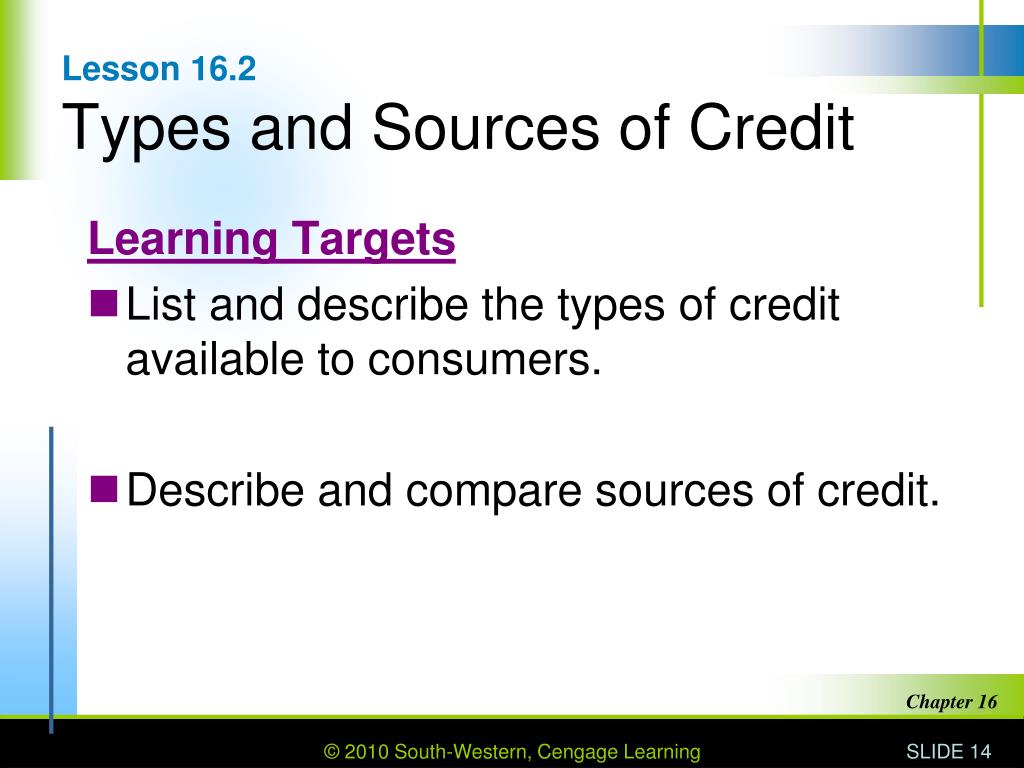 Lesson 16.2

Types and Sources of Credit

Learning Targets

List and describe the types of credit available to consumers.

Describe and compare sources of credit.

Chapter 16

© 2010 South-Western, Cengage Learning

SLIDE 14